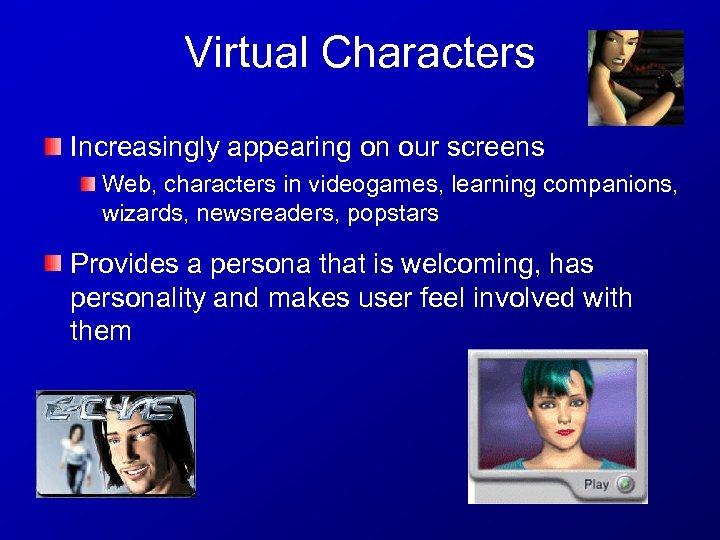 Virtual Characters

Increasingly appearing on our screens

Web, characters in videogames, learning companions, wizards, newsreaders, popstars

Provides a persona that is welcoming, has personality and makes user feel involved with them

E-CYAS

Play